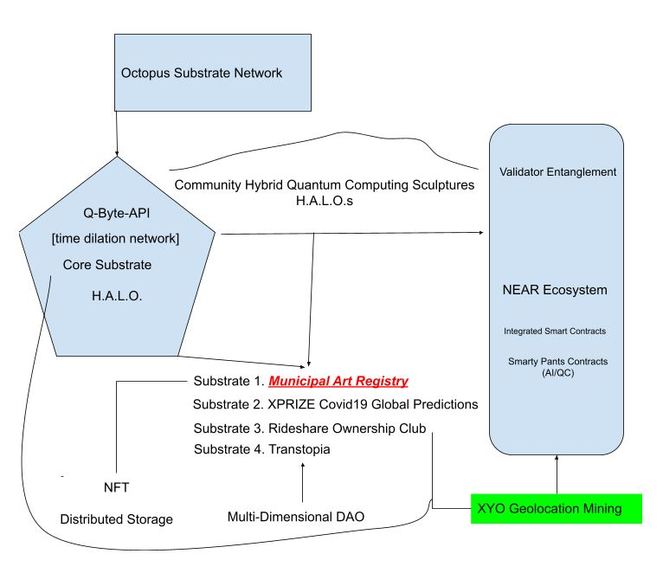 Octopus Substrate Network

Q-Byte-API
[time dilation network]
Core Substrate
H.A.L.O.

Community Hybrid Quantum Computing Sculptures
H.A.L.O.s

Validator Entanglement

NEAR Ecosystem

Integrated Smart Contracts

Smarty Pants Contracts
(AI/QC)

Substrate 1. Municipal Art Registry
Substrate 2. XPRIZE Covid19 Global Predictions
Substrate 3. Rideshare Ownership Club
Substrate 4. Transtopia

NFT

Distributed Storage

Multi-Dimensional DAO

XYO Geolocation Mining